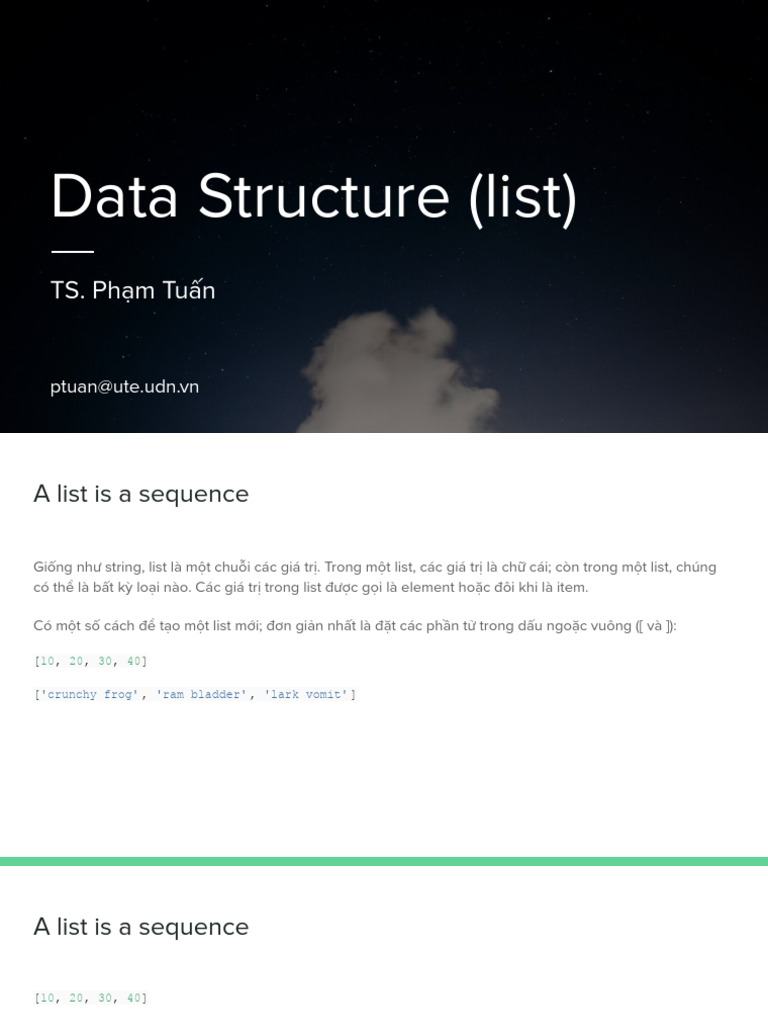 Data Structure (list)

TS. Phạm Tuấn

ptuan@ute.udn.vn

A list is a sequence

Giống như string, list là một chuỗi các giá trị. Trong một list, các giá trị là chữ cái; còn trong một list, chúng có thể là bất kỳ loại nào. Các giá trị trong list được gọi là element hoặc đôi khi là item.

Có một số cách để tạo một list mới; đơn giản nhất là đặt các phần tử trong dấu ngoặc vuông ([ và ]):

[10, 20, 30, 40]

['crunchy frog', 'ram bladder', 'lark vomit']

A list is a sequence

[10, 20, 30, 40]